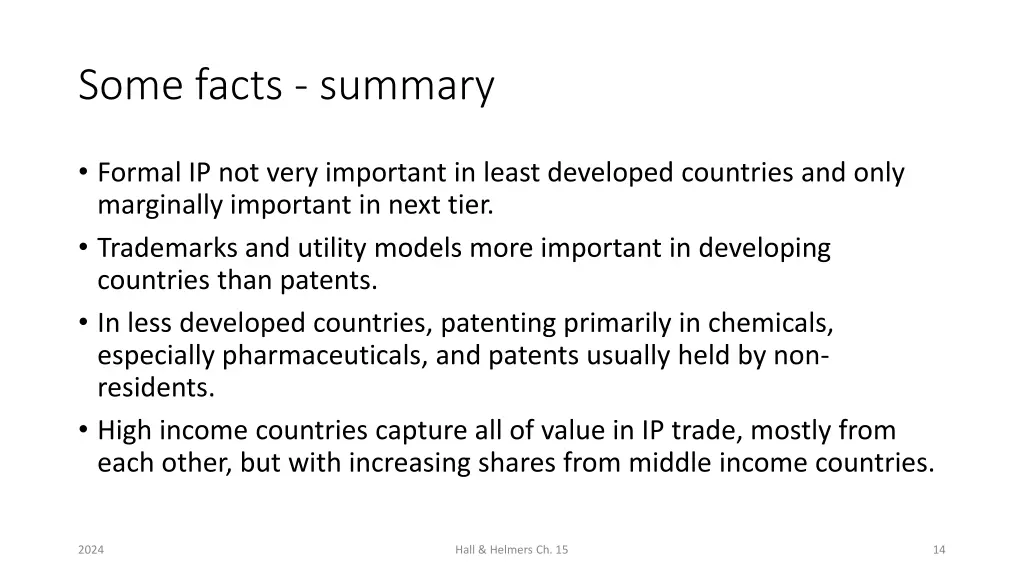 Some facts - summary

• Formal IP not very important in least developed countries and only marginally important in next tier.
• Trademarks and utility models more important in developing countries than patents.
• In less developed countries, patenting primarily in chemicals, especially pharmaceuticals, and patents usually held by non-residents.
• High income countries capture all of value in IP trade, mostly from each other, but with increasing shares from middle income countries.

2024

Hall & Helmers Ch. 15

14